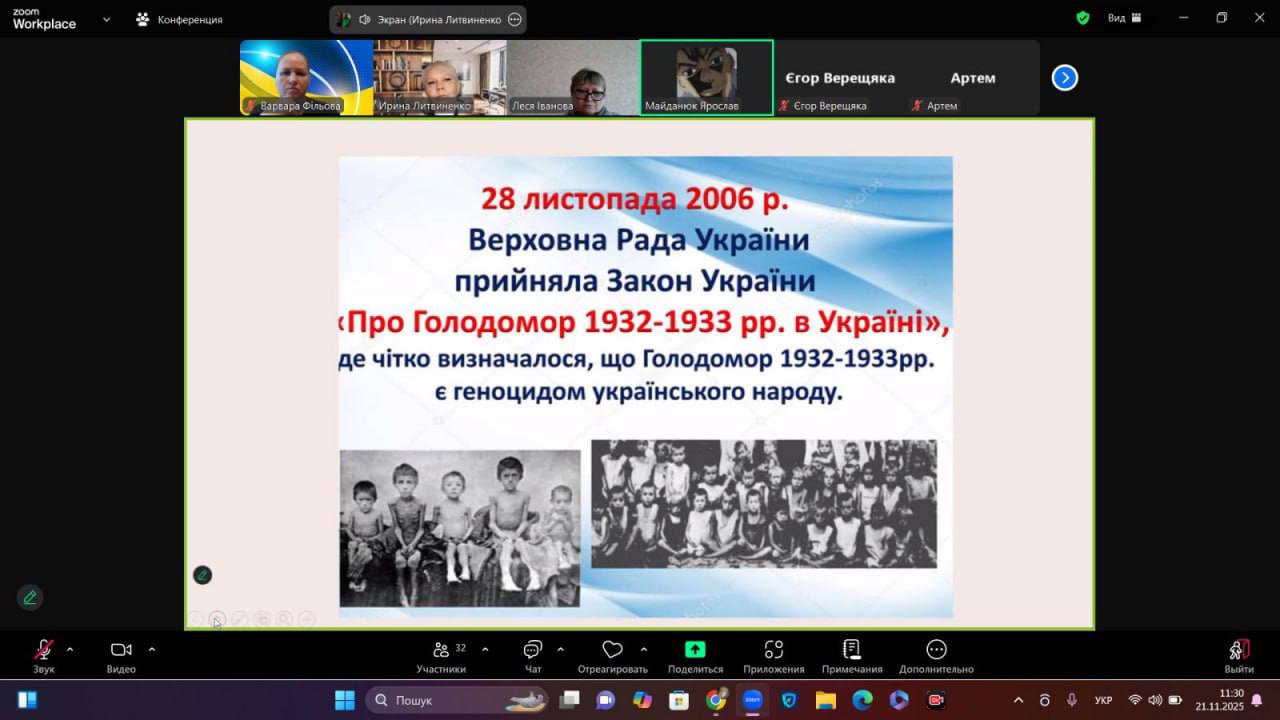 zoom Workplace

Конференция

Экран (Ирина Литвиненко

Вид

Варвара Фільова

Ирина Литвиненко

Леся Іванова

Майданюк Ярослав

Єгор Верещяка

Єгор Верещяка

Артем

Артем

28 листопада 2006 р.
Верховна Рада України
прийняла Закон України
«Про Голодомор 1932-1933 рр. в Україні»,
де чітко визначалося, що Голодомор 1932-1933рр.
є геноцидом українського народу.

Звук

Видео

32

Участники

Чат

Отреагировать

Поделиться

Приложения

Примечания

Дополнительно

Выйти

Пошук

УКР

11:30
21.11.2025